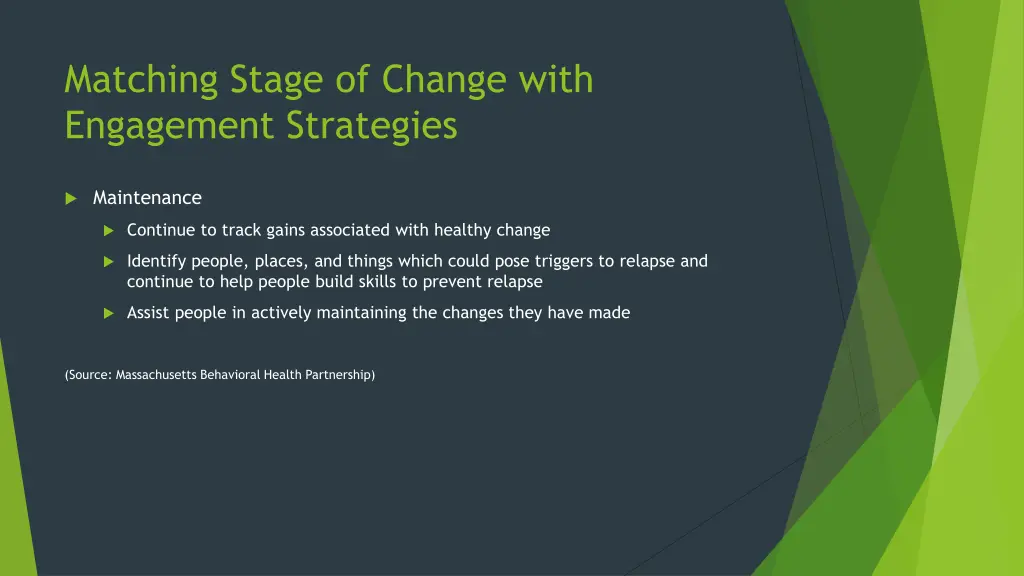 Matching Stage of Change with Engagement Strategies

Maintenance

Continue to track gains associated with healthy change

Identify people, places, and things which could pose triggers to relapse and continue to help people build skills to prevent relapse

Assist people in actively maintaining the changes they have made

(Source: Massachusetts Behavioral Health Partnership)